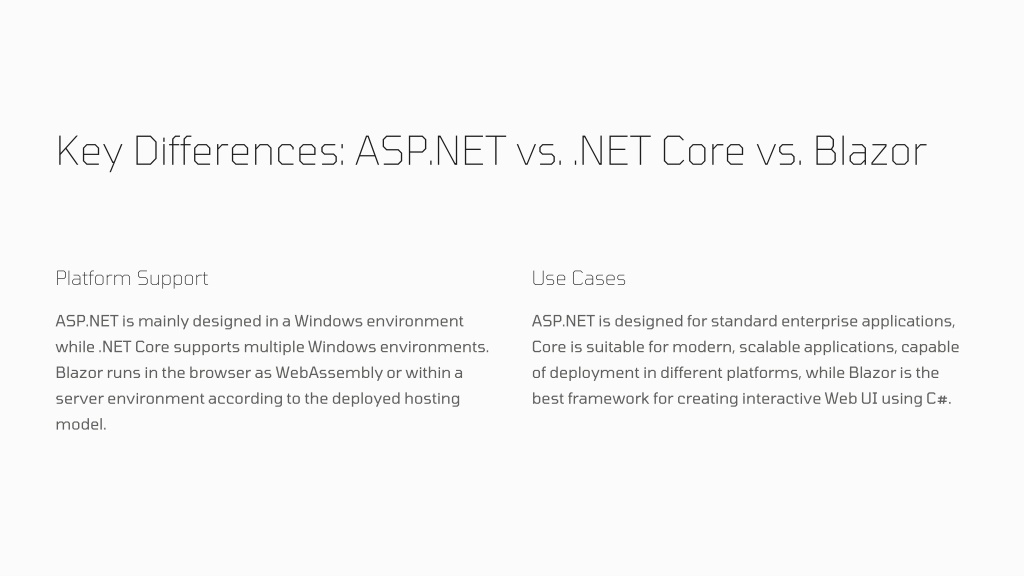 Key Differences: ASP.NET vs. .NET Core vs. Blazor

Platform Support

ASP.NET is mainly designed in a Windows environment while .NET Core supports multiple Windows environments. Blazor runs in the browser as WebAssembly or within a server environment according to the deployed hosting model.

Use Cases

ASP.NET is designed for standard enterprise applications, Core is suitable for modern, scalable applications, capable of deployment in different platforms, while Blazor is the best framework for creating interactive Web UI using C#.